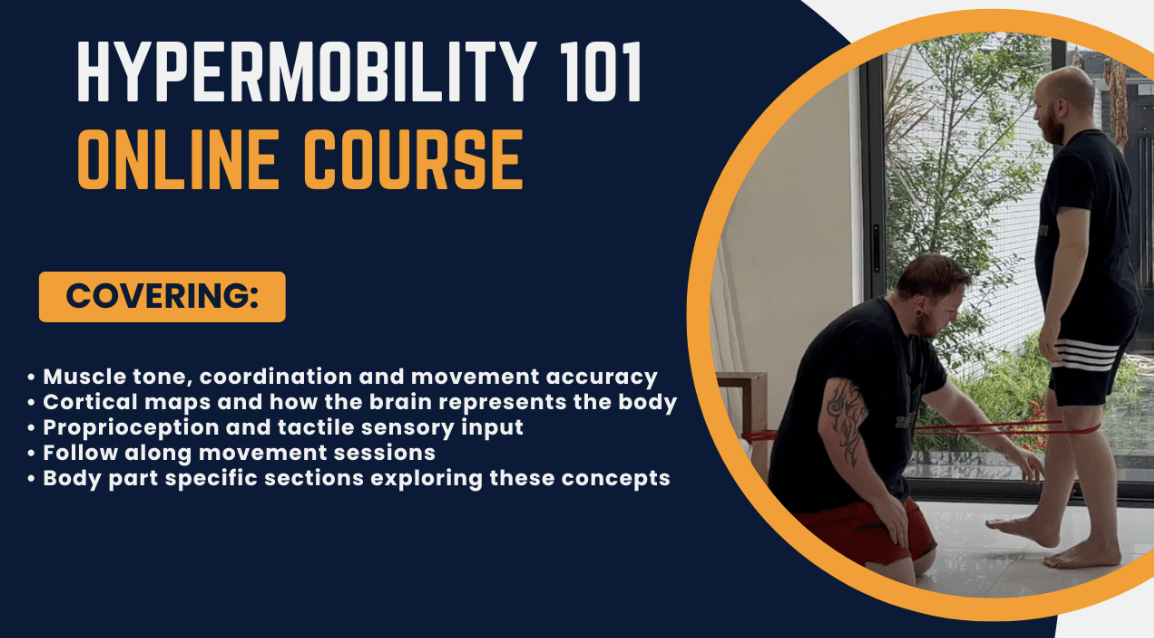 HYPERMOBILITY 101
ONLINE COURSE

COVERING:

• Muscle tone, coordination and movement accuracy
• Cortical maps and how the brain represents the body
• Proprioception and tactile sensory input
• Follow along movement sessions
• Body part specific sections exploring these concepts